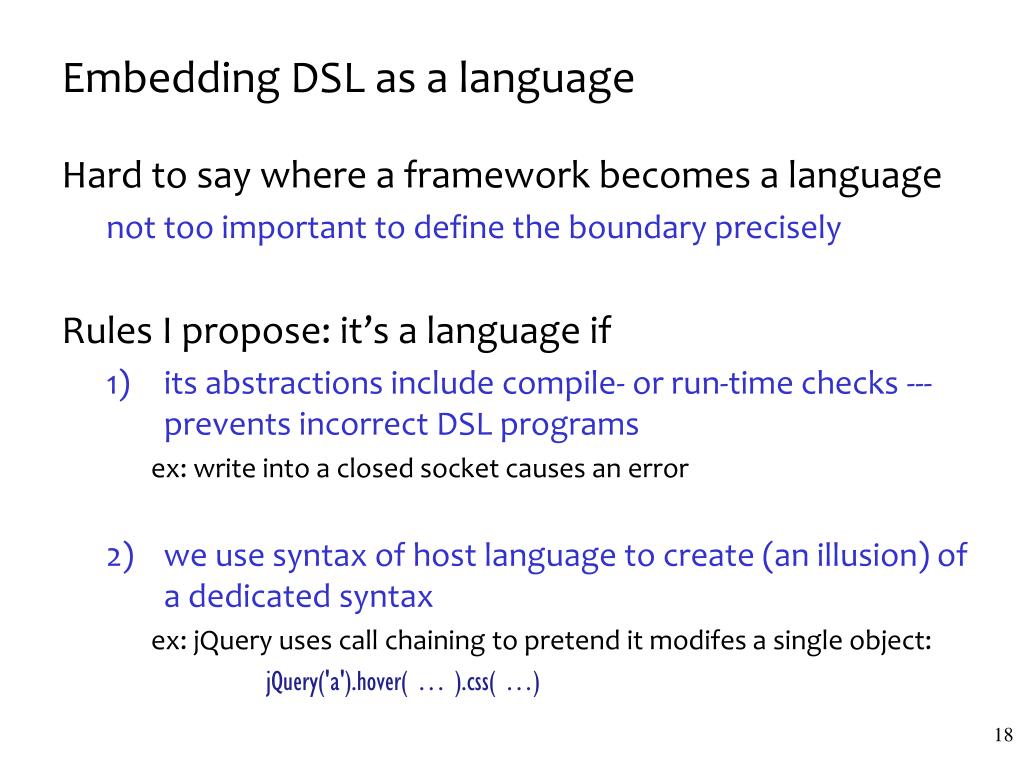 Embedding DSL as a language

Hard to say where a framework becomes a language

not too important to define the boundary precisely

Rules I propose: it's a language if

1) its abstractions include compile- or run-time checks --- prevents incorrect DSL programs

ex: write into a closed socket causes an error

2) we use syntax of host language to create (an illusion) of a dedicated syntax

ex: jQuery uses call chaining to pretend it modifes a single object:

jQuery('a').hover( … ).css( …)

18